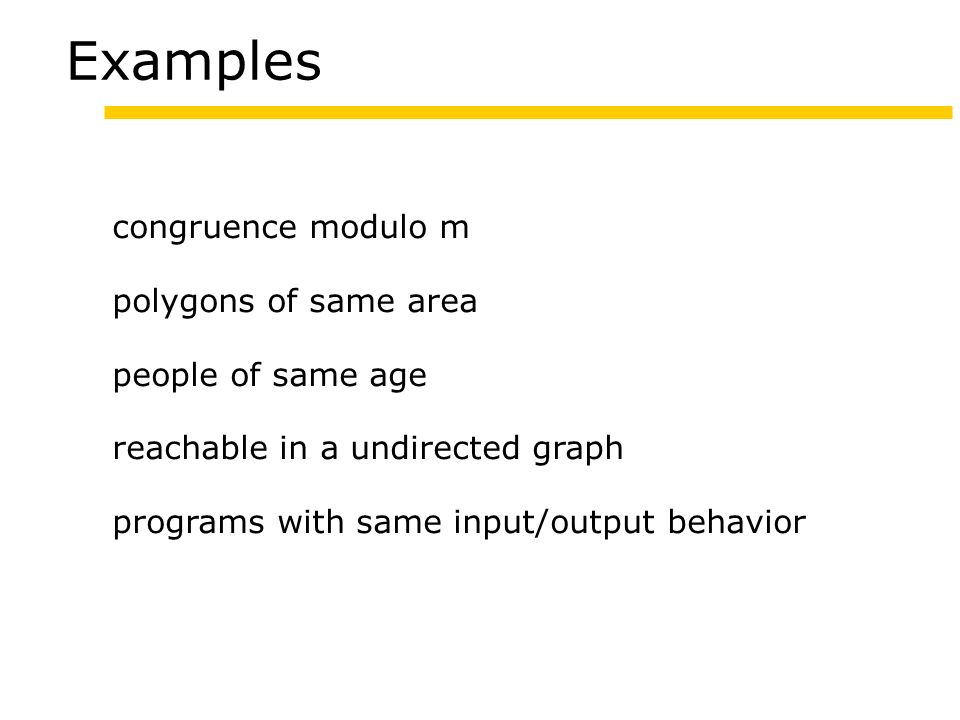 Examples

congruence modulo m

polygons of same area

people of same age

reachable in a undirected graph

programs with same input/output behavior